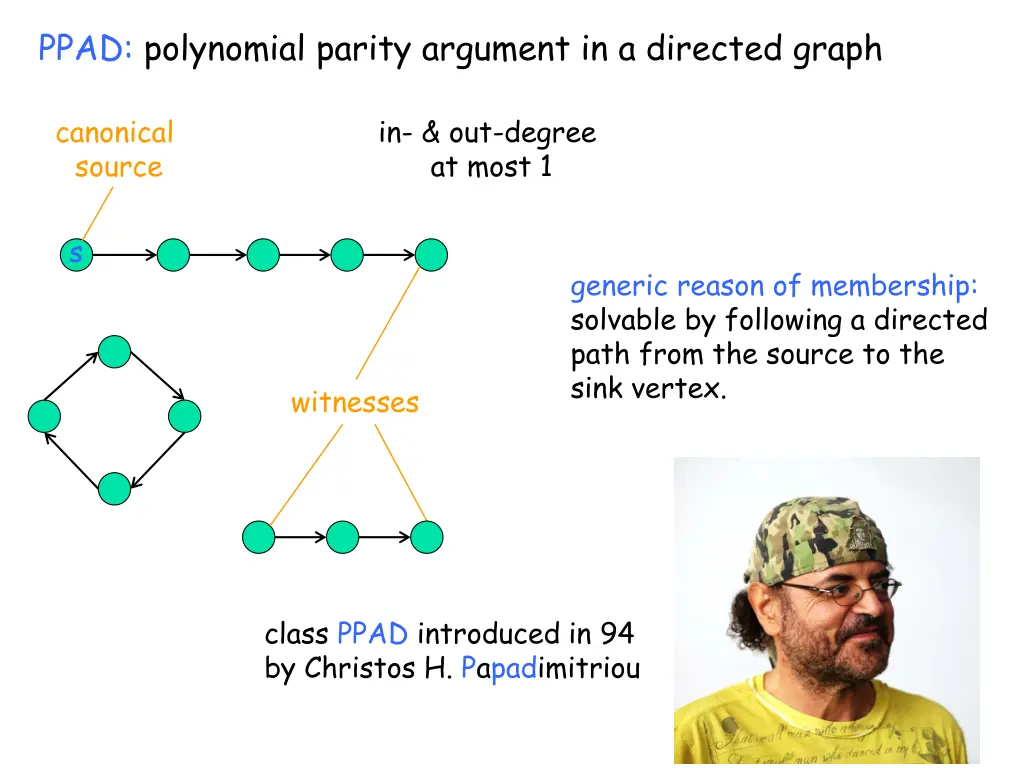 PPAD: polynomial parity argument in a directed graph

canonical source

in- & out-degree at most 1

s

generic reason of membership: solvable by following a directed path from the source to the sink vertex.

witnesses

class PPAD introduced in 94 by Christos H. Papadimitriou